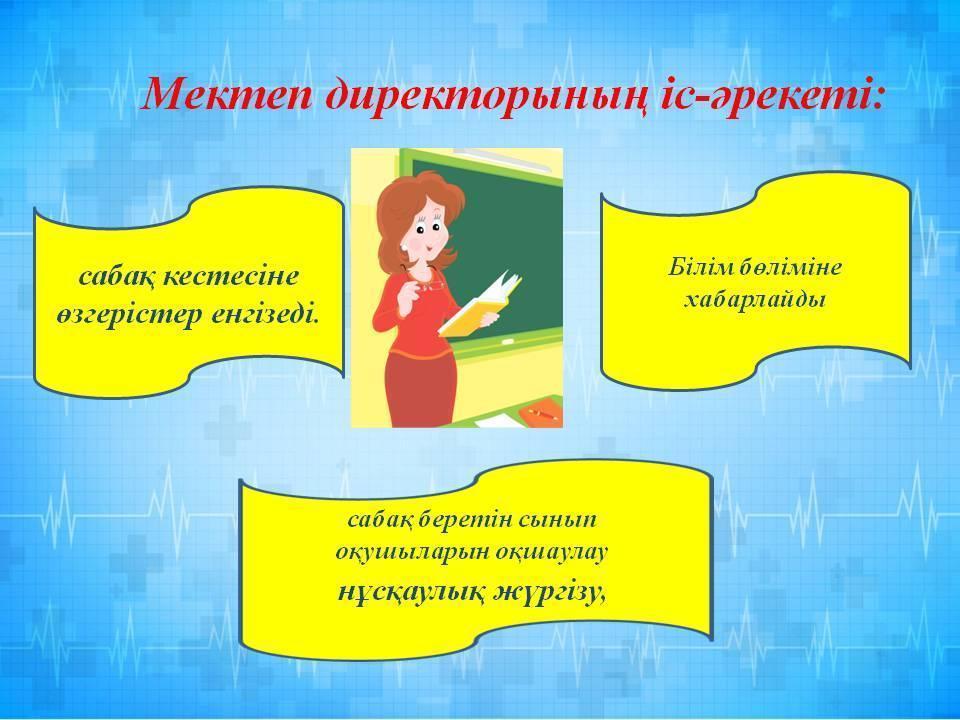 Мектеп директорының іс-әрекеті:

сабақ кестесіне өзгерістер енгізеді.

Білім бөліміне хабарлайды

сабақ беретін сынып оқушыларын оқшаулау нұсқаулық жүргізу,